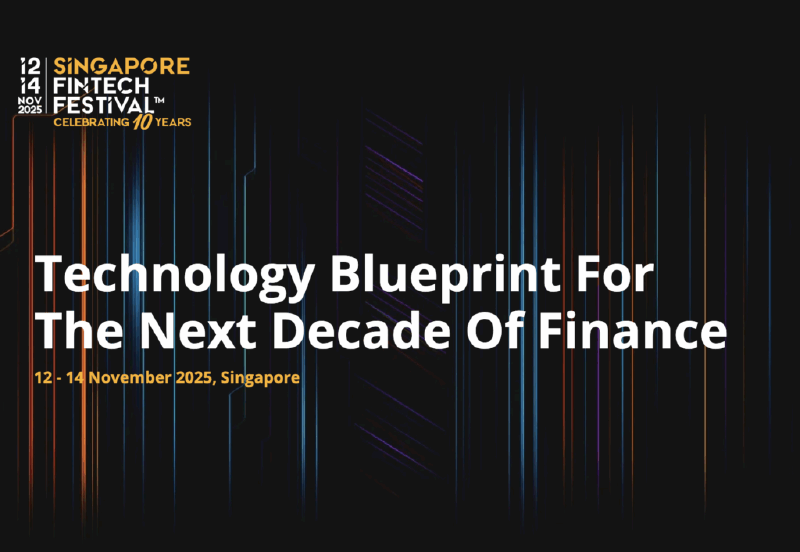 12
14
NOV
2025
SINGAPORE
FINTECH
FESTIVAL™
CELEBRATING 10 YEARS

Technology Blueprint For The Next Decade Of Finance

12 - 14 November 2025, Singapore